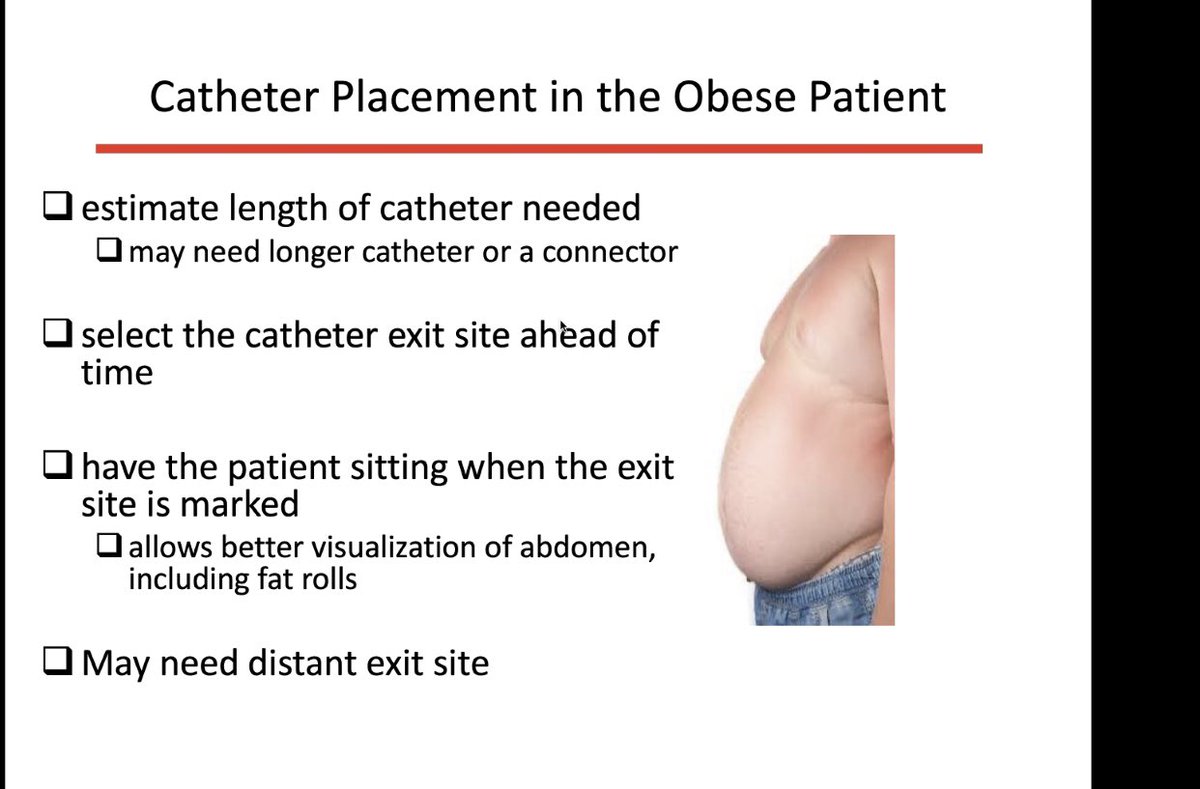 Catheter Placement in the Obese Patient

❑ estimate length of catheter needed
❑ may need longer catheter or a connector

❑ select the catheter exit site ahead of time

❑ have the patient sitting when the exit site is marked
❑ allows better visualization of abdomen, including fat rolls

❑ May need distant exit site